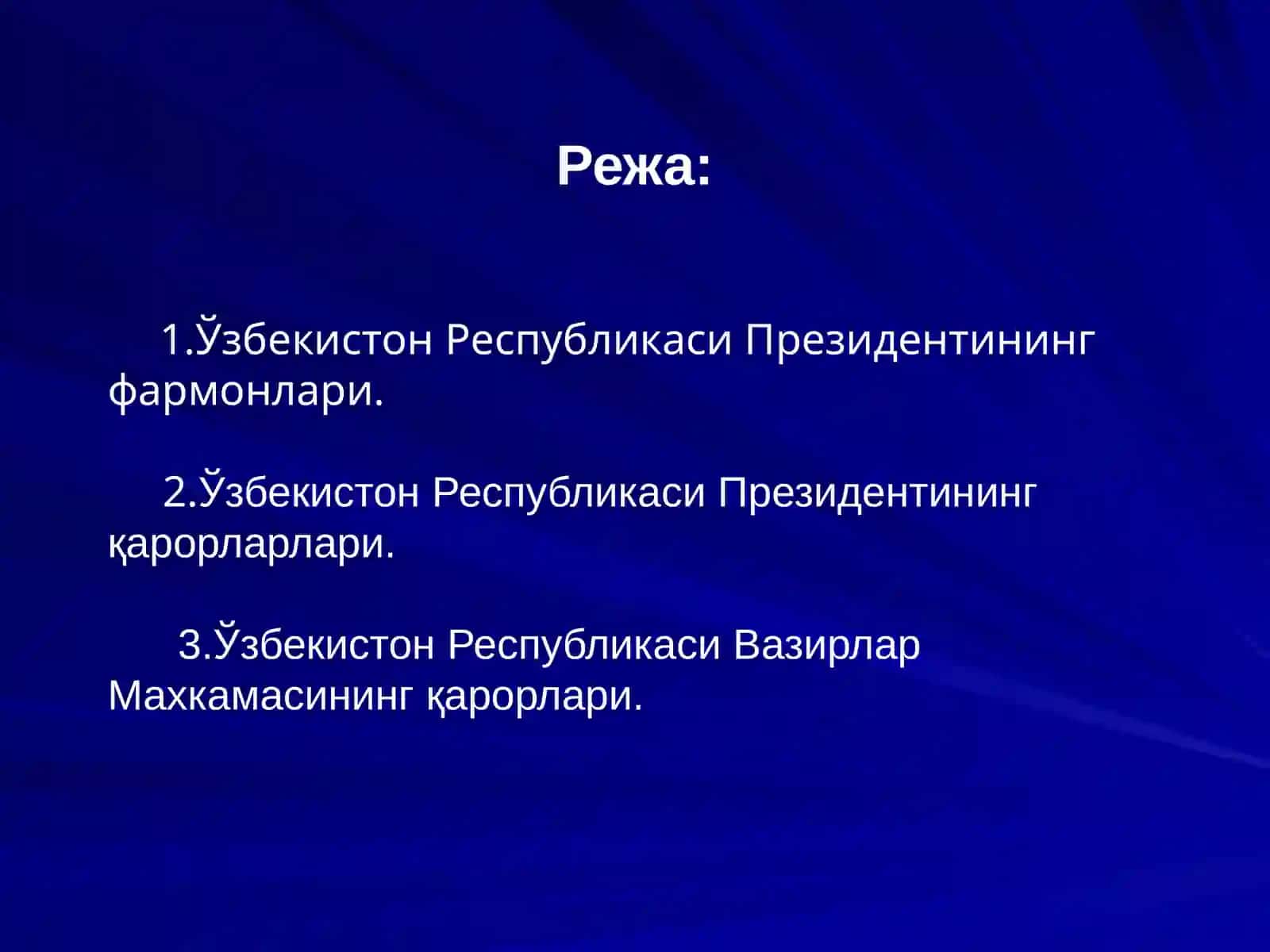 Режа:

1.Ўзбекистон Республикаси Президентининг фармонлари.

2.Ўзбекистон Республикаси Президентининг қарорларлари.

3.Ўзбекистон Республикаси Вазирлар Махкамасининг қарорлари.